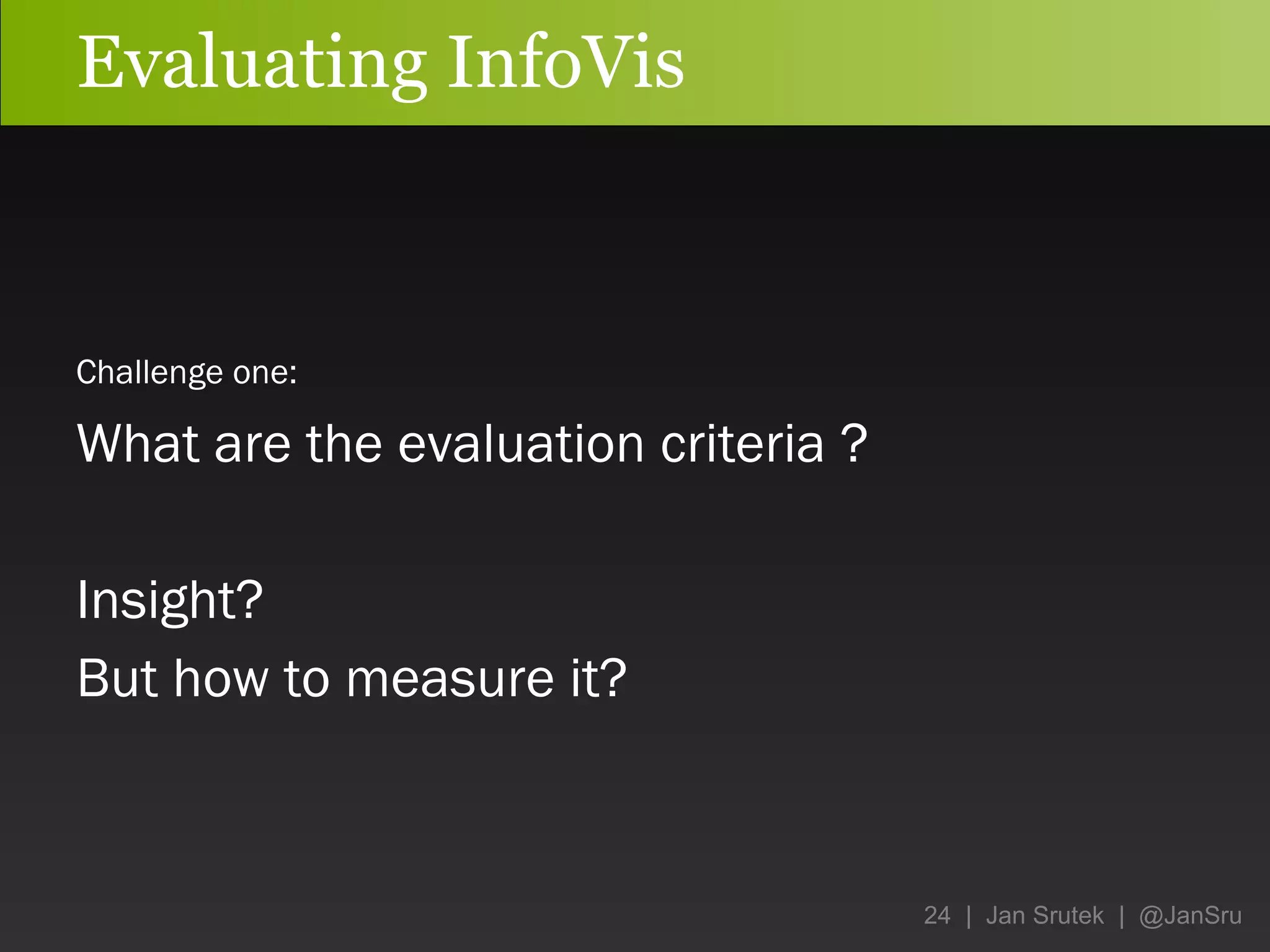 Evaluating InfoVis

Challenge one:

What are the evaluation criteria ?

Insight?

But how to measure it?

24 | Jan Srutek | @JanSru